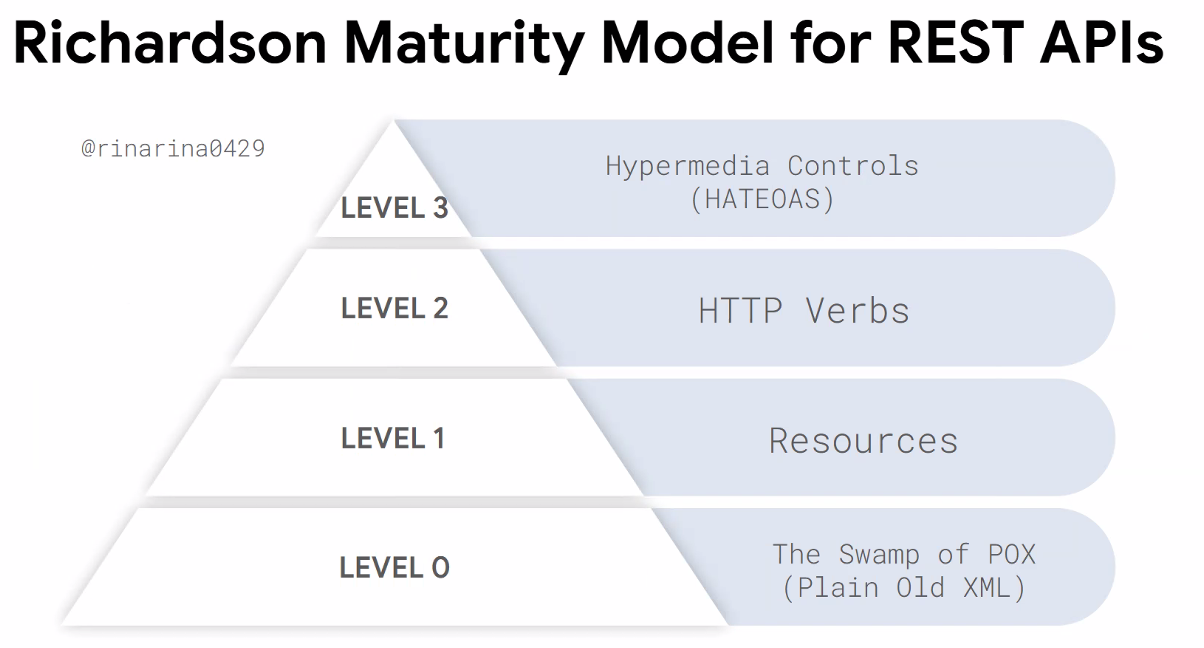 Richardson Maturity Model for REST APIs

@rinarina0429

LEVEL 3

Hypermedia Controls (HATEOAS)

LEVEL 2

HTTP Verbs

LEVEL 1

Resources

LEVEL 0

The Swamp of POX (Plain Old XML)